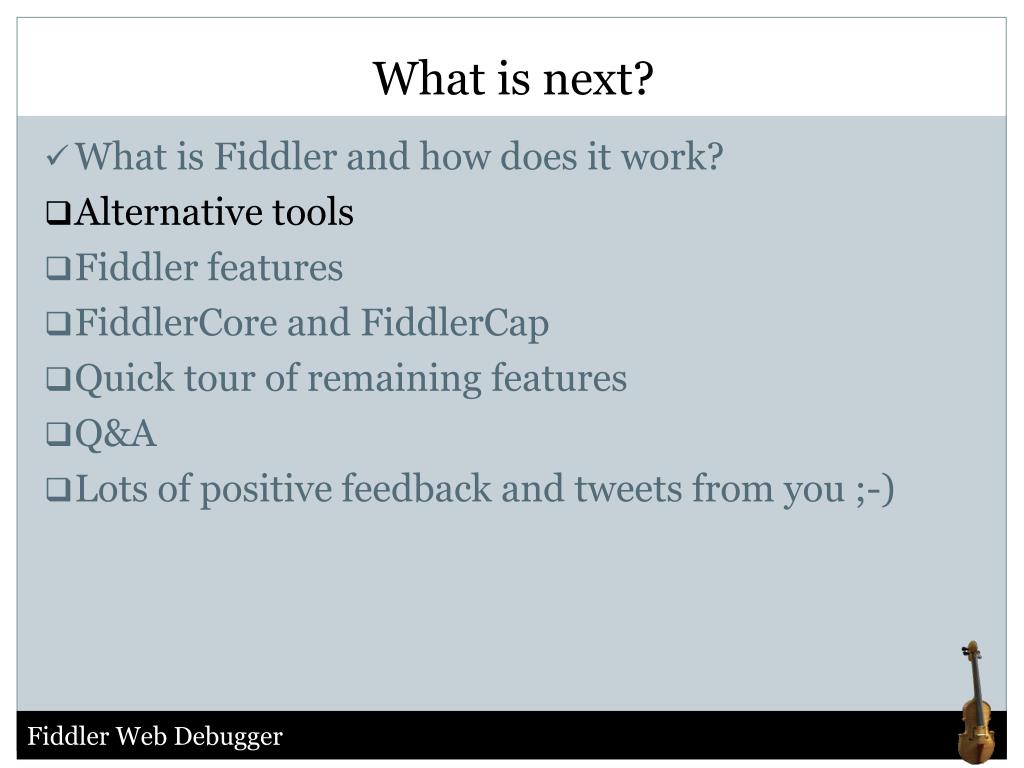 What is next?

✓ What is Fiddler and how does it work?
❑ Alternative tools
❑ Fiddler features
❑ FiddlerCore and FiddlerCap
❑ Quick tour of remaining features
❑ Q&A
❑ Lots of positive feedback and tweets from you ;-)

Fiddler Web Debugger